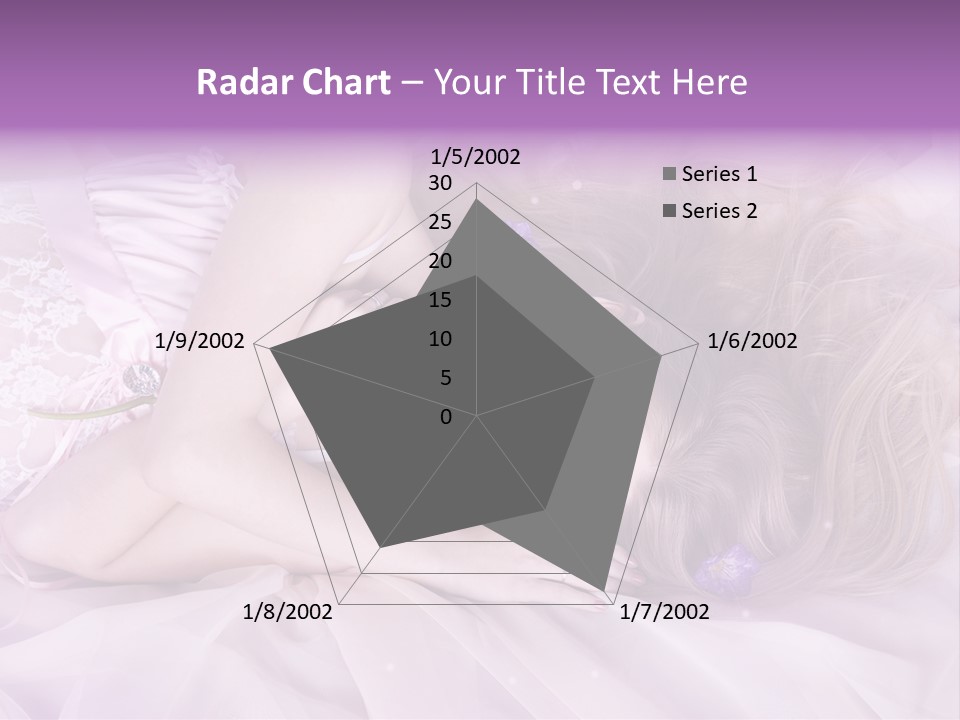 Radar Chart – Your Title Text Here

1/5/2002
30
25
20
15
10
5
0
1/6/2002
1/7/2002
1/8/2002
1/9/2002

Series 1
Series 2